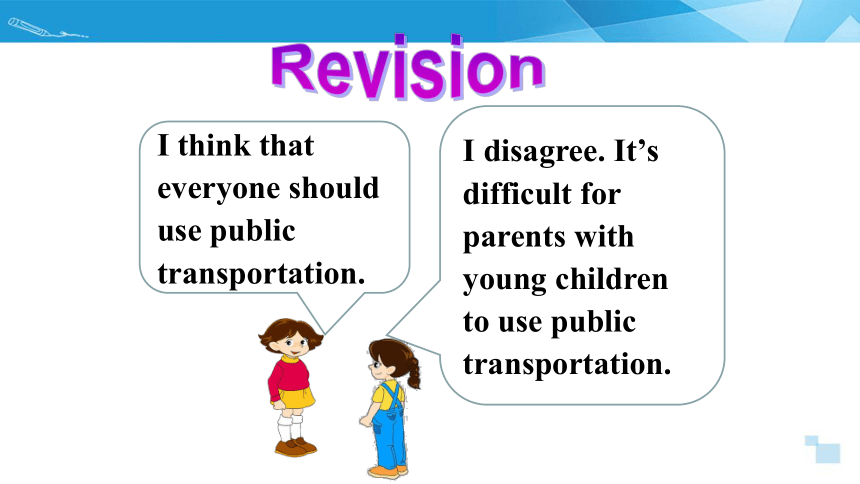 Revision

I think that everyone should use public transportation.

I disagree. It’s difficult for parents with young children to use public transportation.